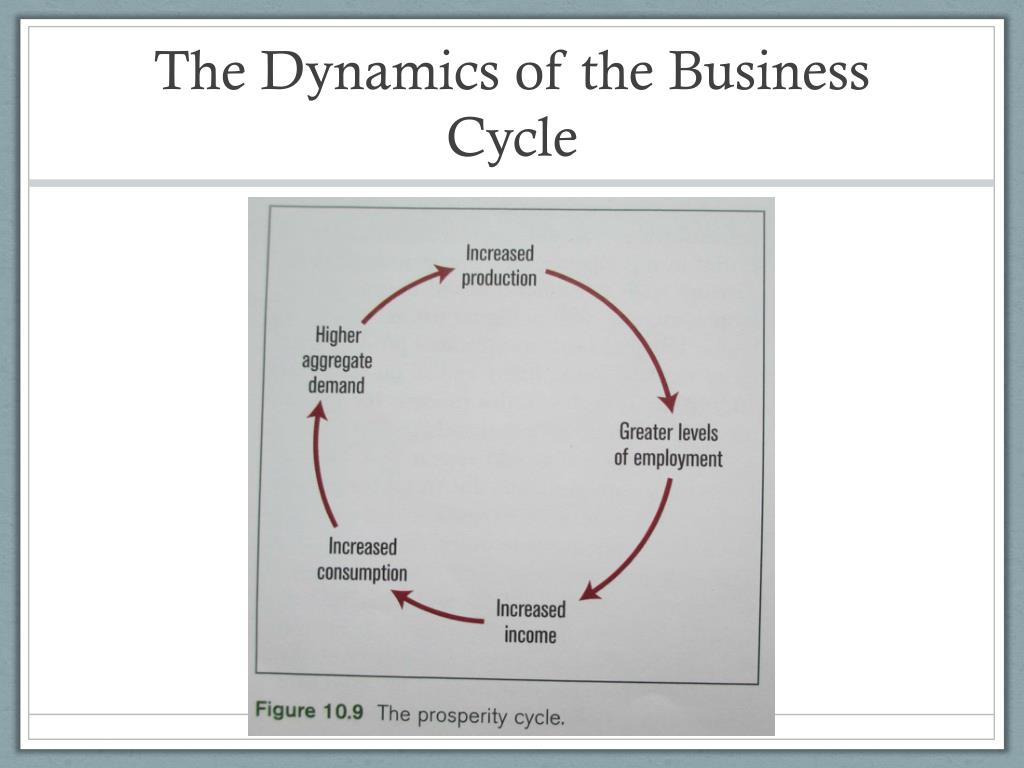 The Dynamics of the Business Cycle

Increased production

Greater levels of employment

Increased income

Increased consumption

Higher aggregate demand

Figure 10.9 The prosperity cycle.